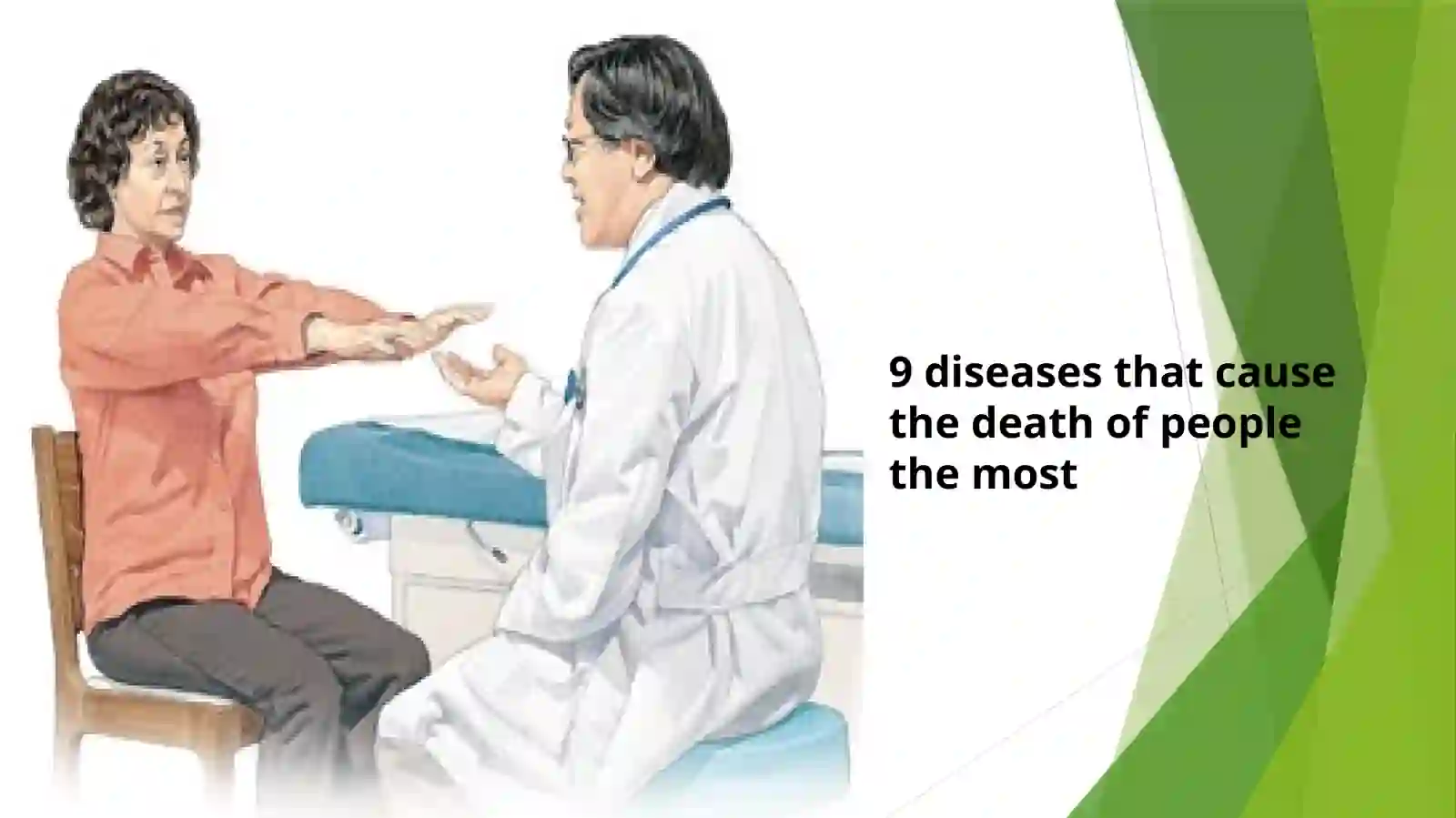 9 diseases that cause the death of people the most